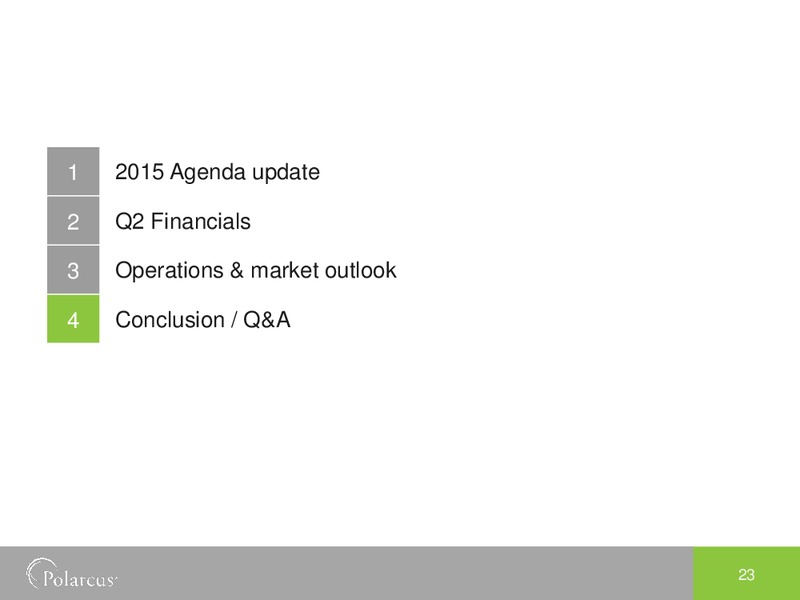 1 2015 Agenda update

2 Q2 Financials

3 Operations & market outlook

4 Conclusion / Q&A

Polarcus

23